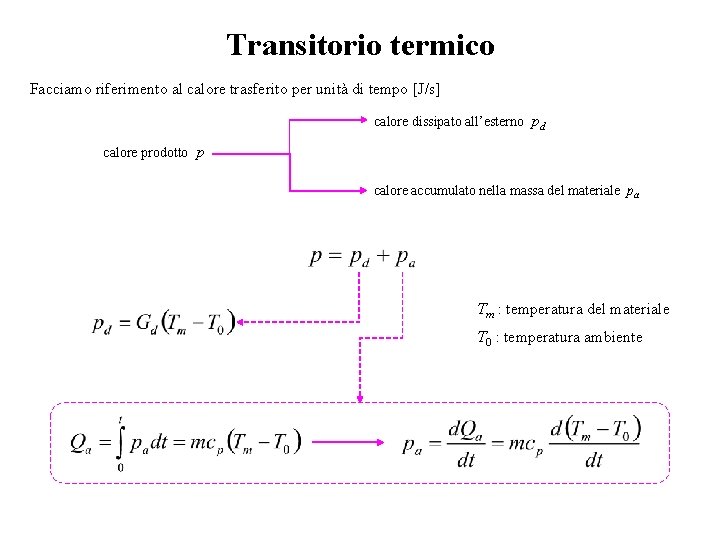 Transitorio termico

Facciamo riferimento al calore trasferito per unità di tempo [J/s]

calore prodotto $p$

calore dissipato all'esterno $p_d$

calore accumulato nella massa del materiale $p_a$

$p = p_d + p_a$

$p_d = G_d(T_m - T_0)$

$T_m$ : temperatura del materiale

$T_0$ : temperatura ambiente

$Q_a = \int_0^t p_a dt = mc_p(T_m - T_0)$

$p_a = \frac{dQ_a}{dt} = mc_p \frac{d(T_m - T_0)}{dt}$